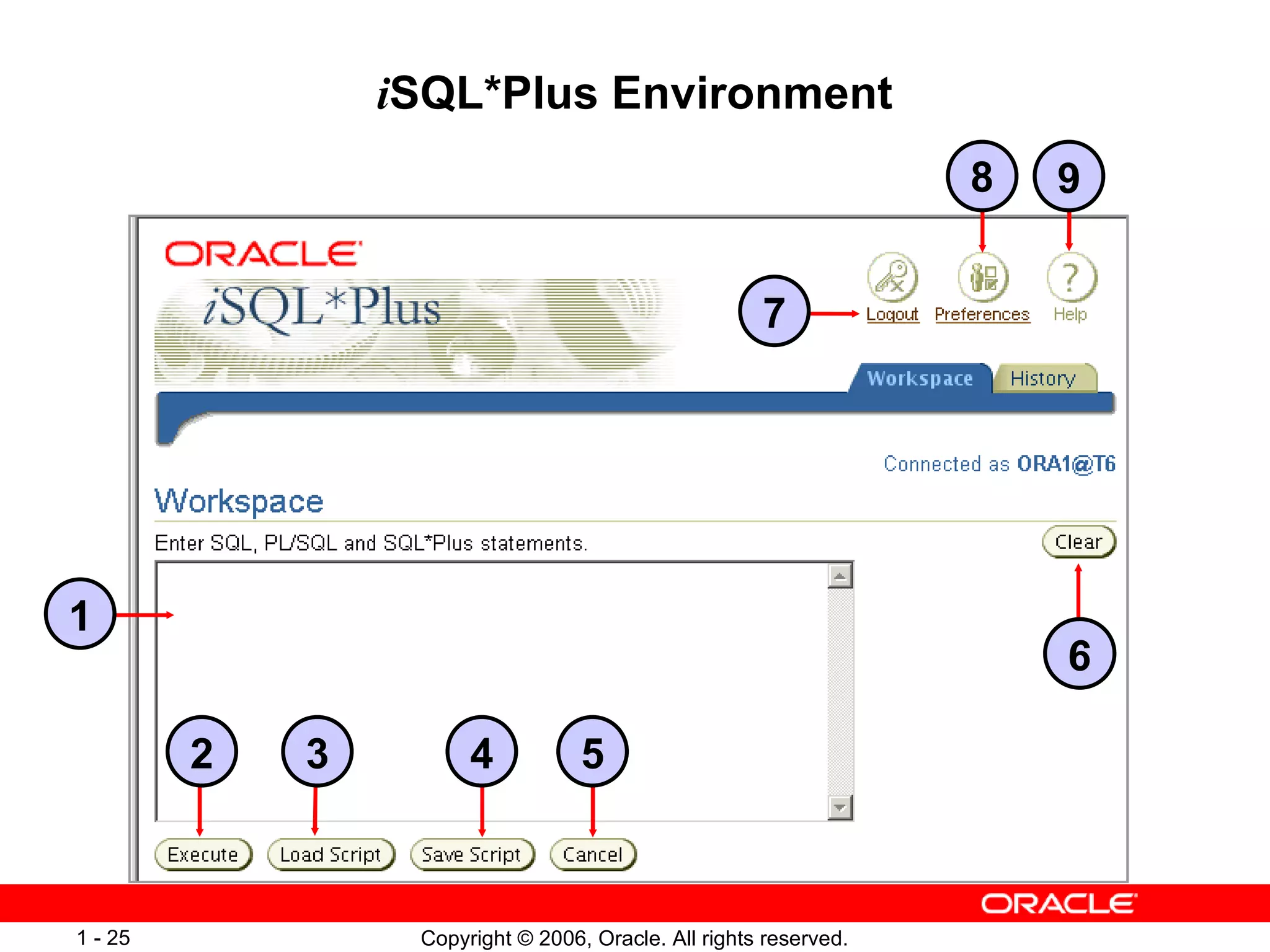 iSQL*Plus Environment

8 9

ORACLE
iSQL*Plus

7 Logout Preferences Help

Workspace History

Connected as ORA1@T6

Workspace

Enter SQL, PL/SQL and SQL*Plus statements.

Clear

1

6

2 3 4 5

Execute Load Script Save Script Cancel

ORACLE

1 - 25 Copyright © 2006, Oracle. All rights reserved.